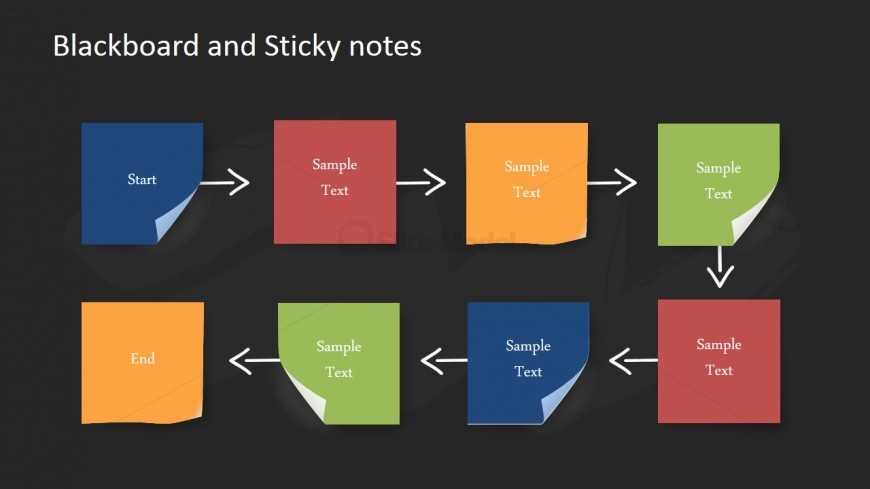 Blackboard and Sticky notes

Start

Sample Text

Sample Text

Sample Text

Sample Text

Sample Text

Sample Text

End

SlideModel